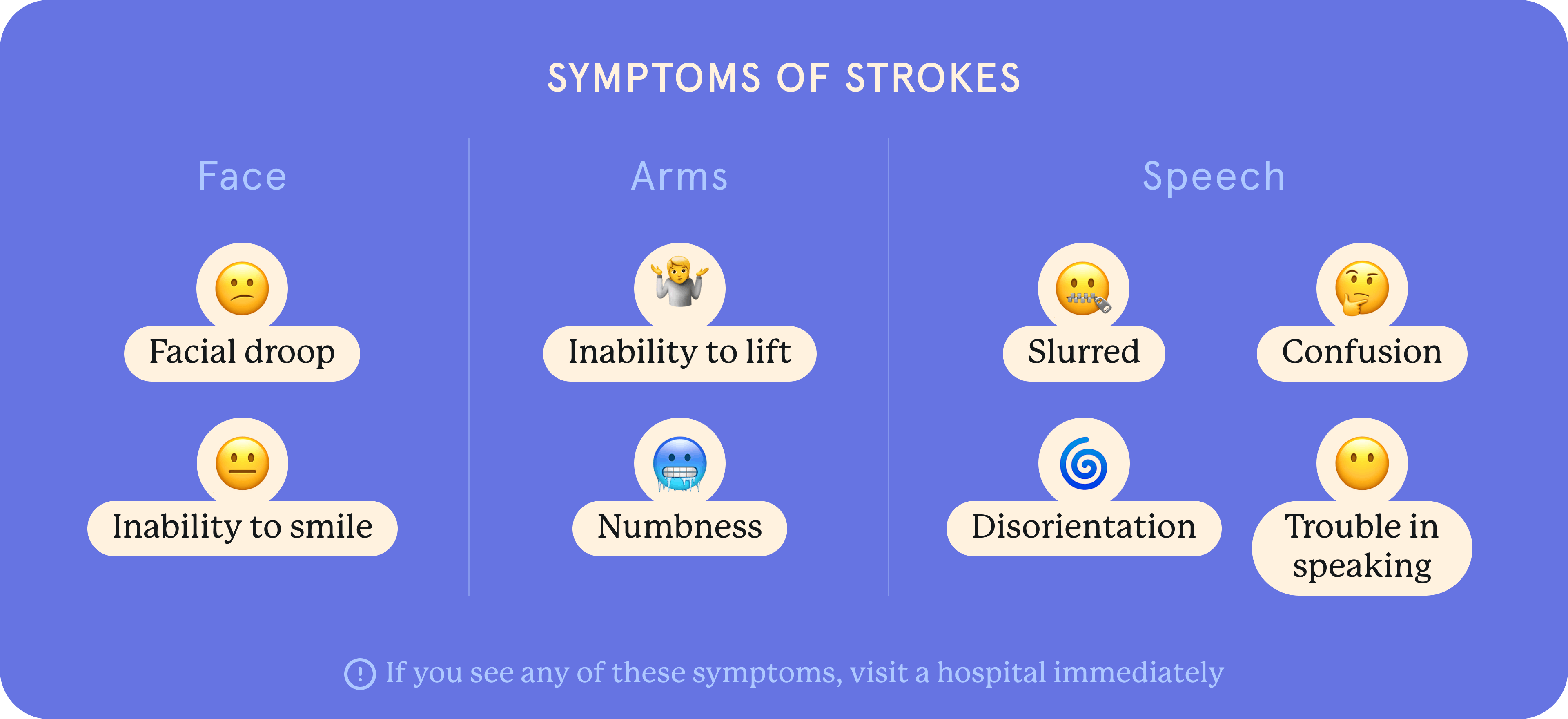 SYMPTOMS OF STROKES

Face

Facial droop

Inability to smile

Arms

Inability to lift

Numbness

Speech

Slurred

Confusion

Disorientation

Trouble in speaking

If you see any of these symptoms, visit a hospital immediately